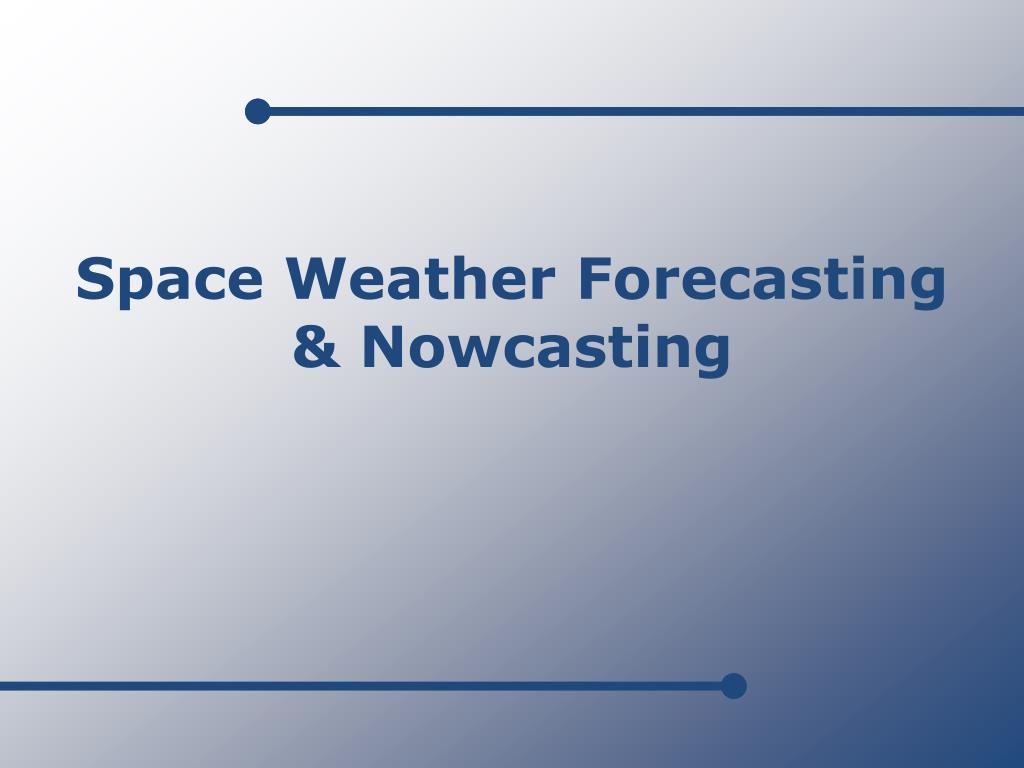 Space Weather Forecasting & Nowcasting